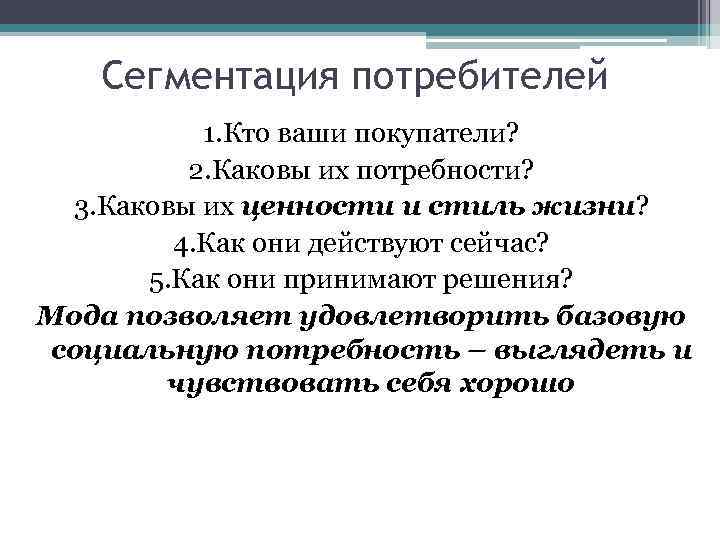 Сегментация потребителей

1.Кто ваши покупатели?
2.Каковы их потребности?
3.Каковы их ценности и стиль жизни?
4.Как они действуют сейчас?
5.Как они принимают решения?

Мода позволяет удовлетворить базовую социальную потребность – выглядеть и чувствовать себя хорошо